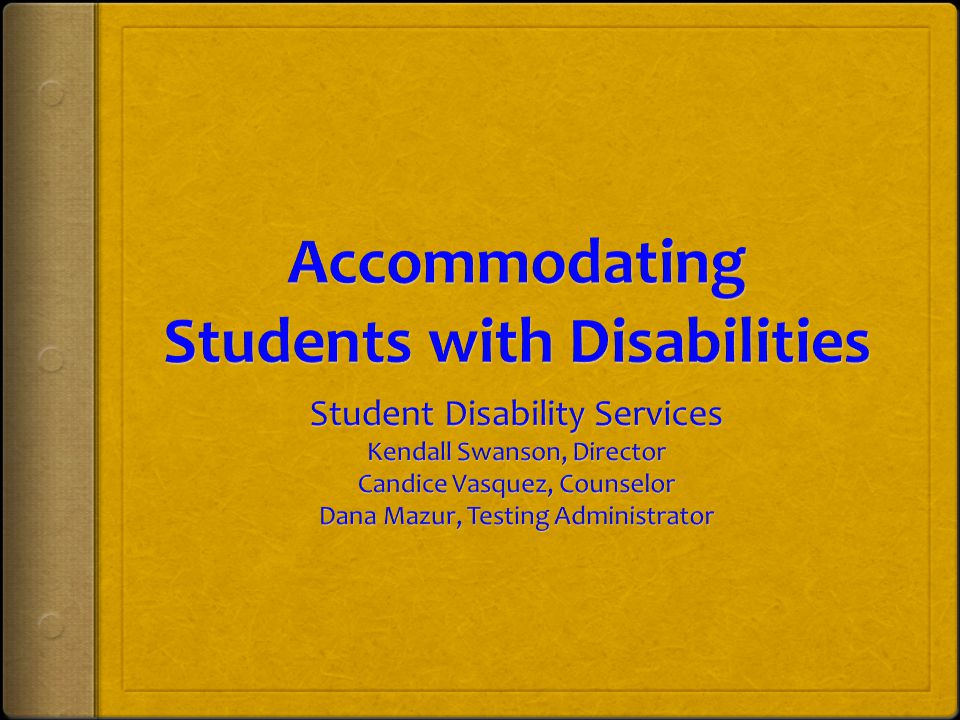 Accommodating Students with Disabilities

Student Disability Services
Kendall Swanson, Director
Candice Vasquez, Counselor
Dana Mazur, Testing Administrator